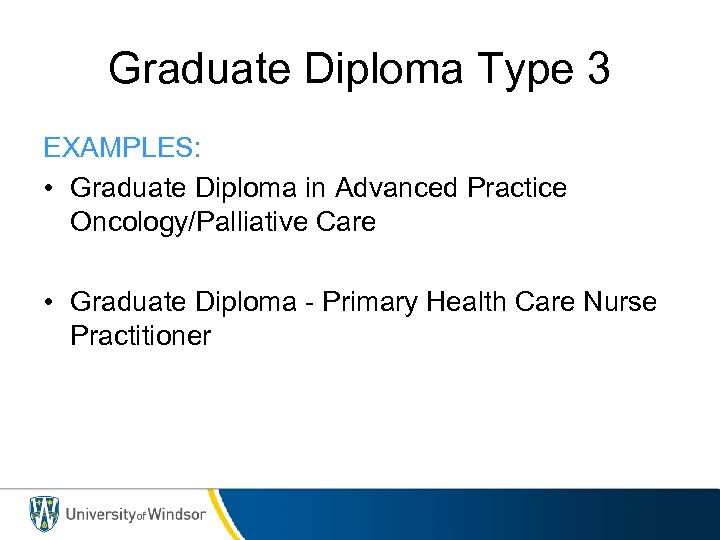 Graduate Diploma Type 3

EXAMPLES:

• Graduate Diploma in Advanced Practice Oncology/Palliative Care

• Graduate Diploma - Primary Health Care Nurse Practitioner

University of Windsor